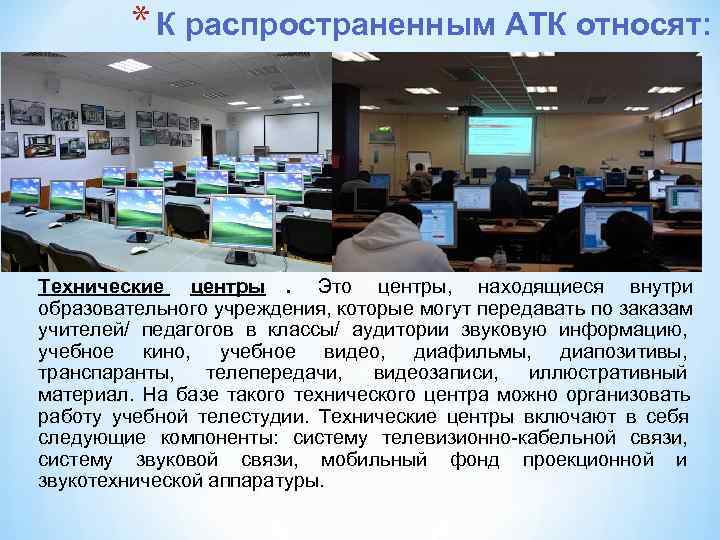 * К распространенным АТК относят:

Технические центры . Это центры, находящиеся внутри образовательного учреждения, которые могут передавать по заказам учителей/ педагогов в классы/ аудитории звуковую информацию, учебное кино, учебное видео, диафильмы, диапозитивы, транспаранты, телепередачи, видеозаписи, иллюстративный материал. На базе такого технического центра можно организовать работу учебной телестудии. Технические центры включают в себя следующие компоненты: систему телевизионно-кабельной связи, систему звуковой связи, мобильный фонд проекционной и звукотехнической аппаратуры.